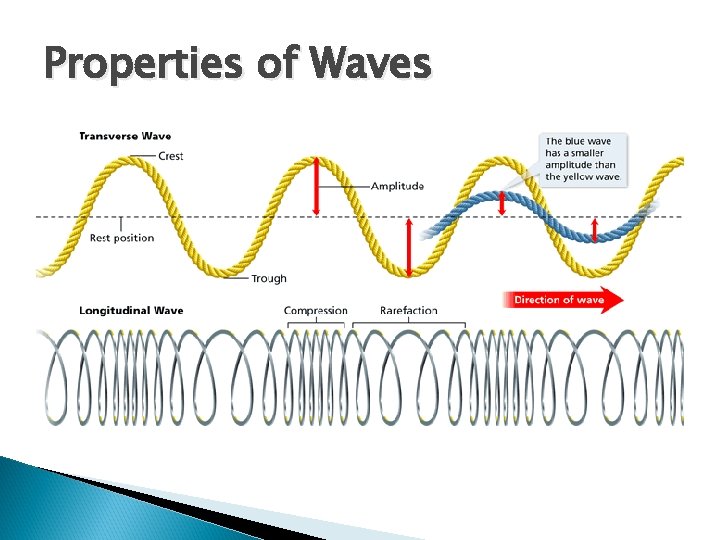 Properties of Waves

Transverse Wave

Crest

Amplitude

The blue wave has a smaller amplitude than the yellow wave

Rest position

Trough

Direction of wave

Longitudinal Wave

Compression

Rarefaction